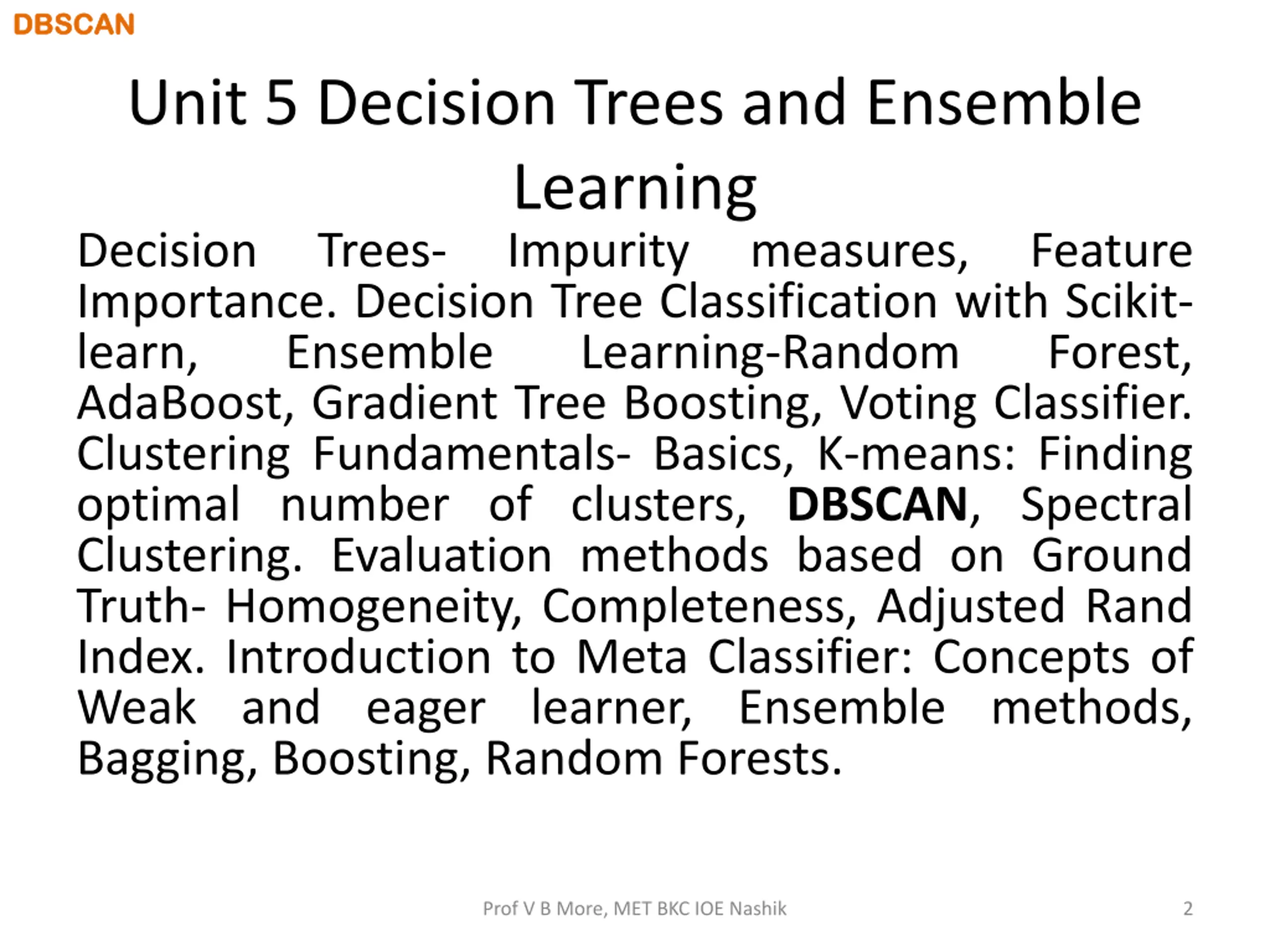 DBSCAN

Unit 5 Decision Trees and Ensemble Learning

Decision Trees- Impurity measures, Feature Importance. Decision Tree Classification with Scikit-learn, Ensemble Learning-Random Forest, AdaBoost, Gradient Tree Boosting, Voting Classifier. Clustering Fundamentals- Basics, K-means: Finding optimal number of clusters, DBSCAN, Spectral Clustering. Evaluation methods based on Ground Truth- Homogeneity, Completeness, Adjusted Rand Index. Introduction to Meta Classifier: Concepts of Weak and eager learner, Ensemble methods, Bagging, Boosting, Random Forests.

Prof V B More, MET BKC IOE Nashik

2